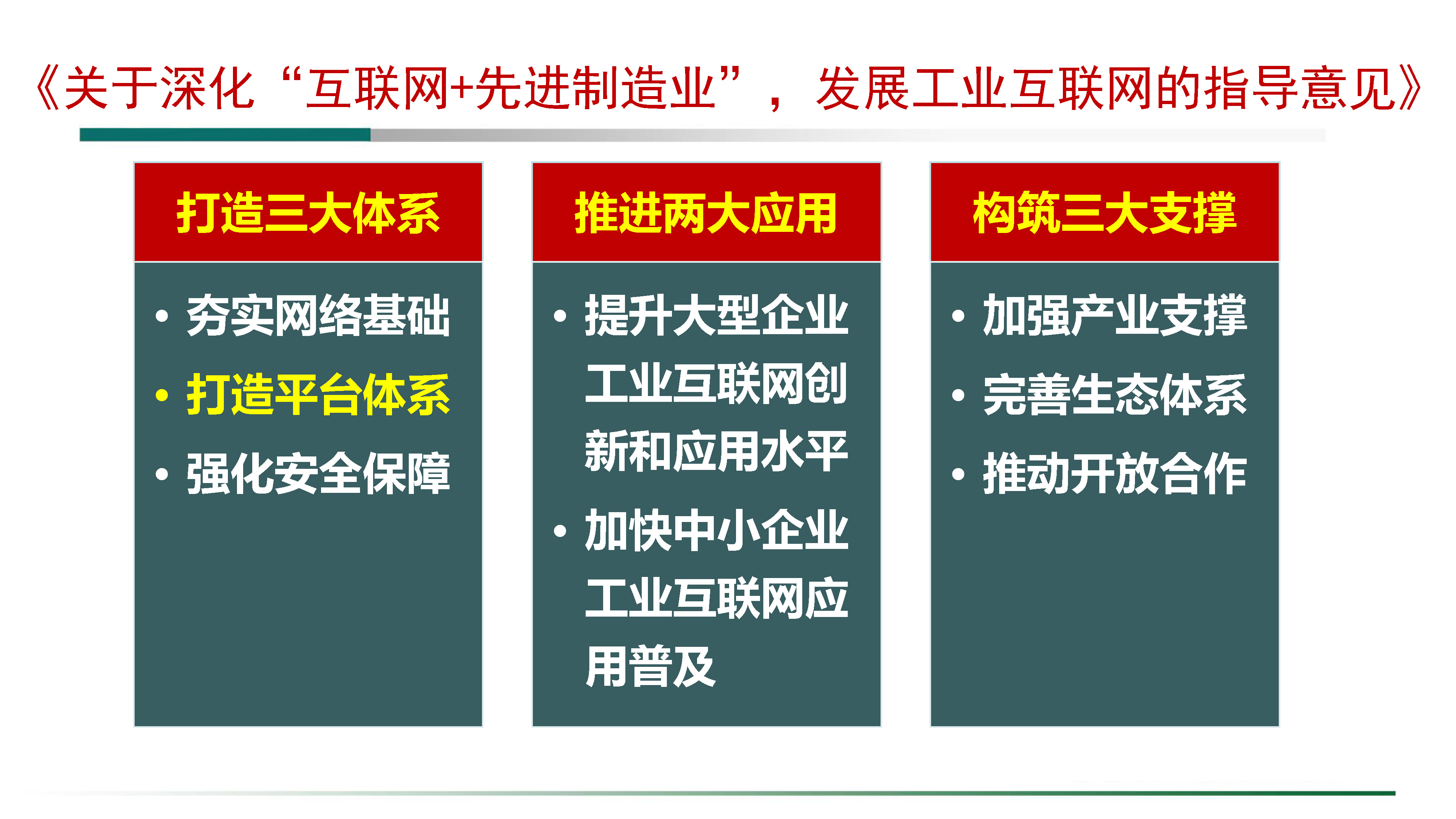 《关于深化“互联网+先进制造业”，发展工业互联网的指导意见》

打造三大体系

• 夯实网络基础
• 打造平台体系
• 强化安全保障

推进两大应用

• 提升大型企业工业互联网创新和应用水平
• 加快中小企业工业互联网应用普及

构筑三大支撑

• 加强产业支撑
• 完善生态体系
• 推动开放合作